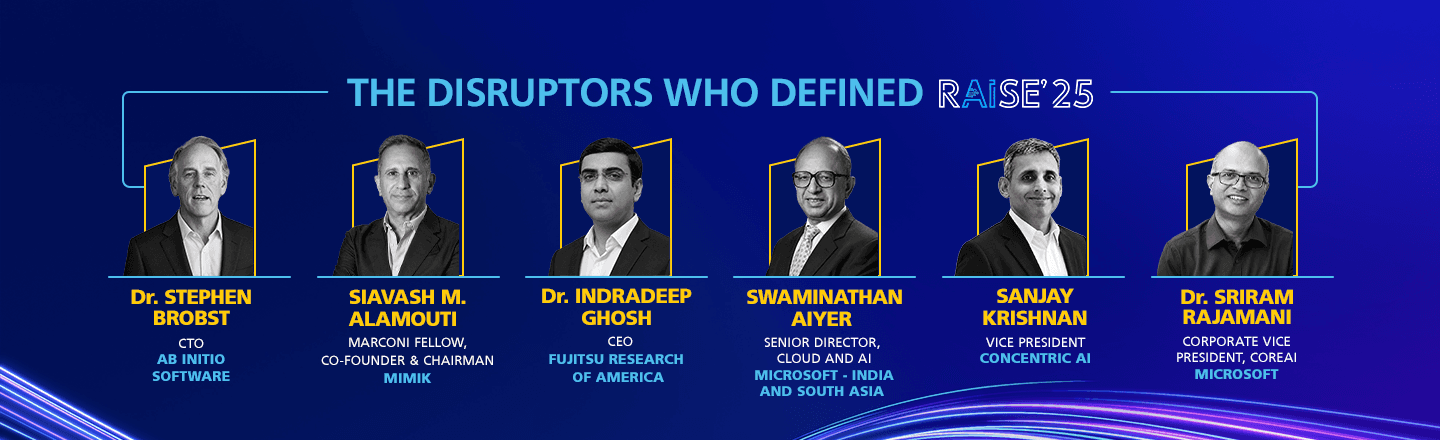 THE DISRUPTORS WHO DEFINED RAISE'25

Dr. STEPHEN BROBST
CTO
AB INITIO SOFTWARE

SIAVASH M. ALAMOUTI
MARCONI FELLOW, CO-FOUNDER & CHAIRMAN
MIMIK

Dr. INDRADEEP GHOSH
CEO
FUJITSU RESEARCH OF AMERICA

SWAMINATHAN AIYER
SENIOR DIRECTOR, CLOUD AND AI
MICROSOFT - INDIA AND SOUTH ASIA

SANJAY KRISHNAN
VICE PRESIDENT
CONCENTRIC AI

Dr. SRIRAM RAJAMANI
CORPORATE VICE PRESIDENT, COREAI
MICROSOFT